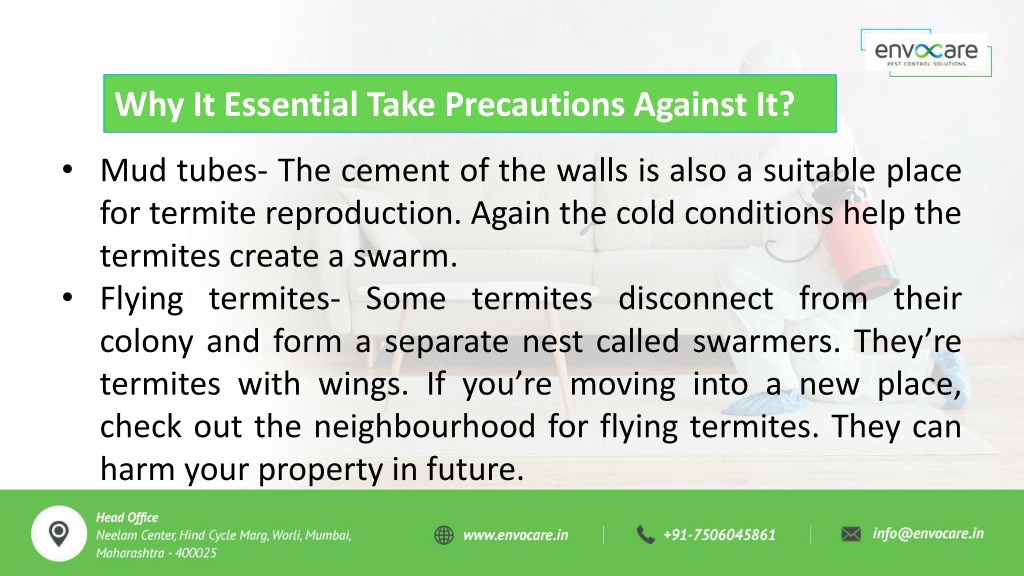 envocare
PEST CONTROL SOLUTIONS

Why It Essential Take Precautions Against It?

• Mud tubes- The cement of the walls is also a suitable place for termite reproduction. Again the cold conditions help the termites create a swarm.
• Flying termites- Some termites disconnect from their colony and form a separate nest called swarmers. They're termites with wings. If you're moving into a new place, check out the neighbourhood for flying termites. They can harm your property in future.

Head Office
Neelam Center, Hind Cycle Marg, Worli, Mumbai, Maharashtra - 400025

www.envocare.in

+91-7506045861

info@envocare.in